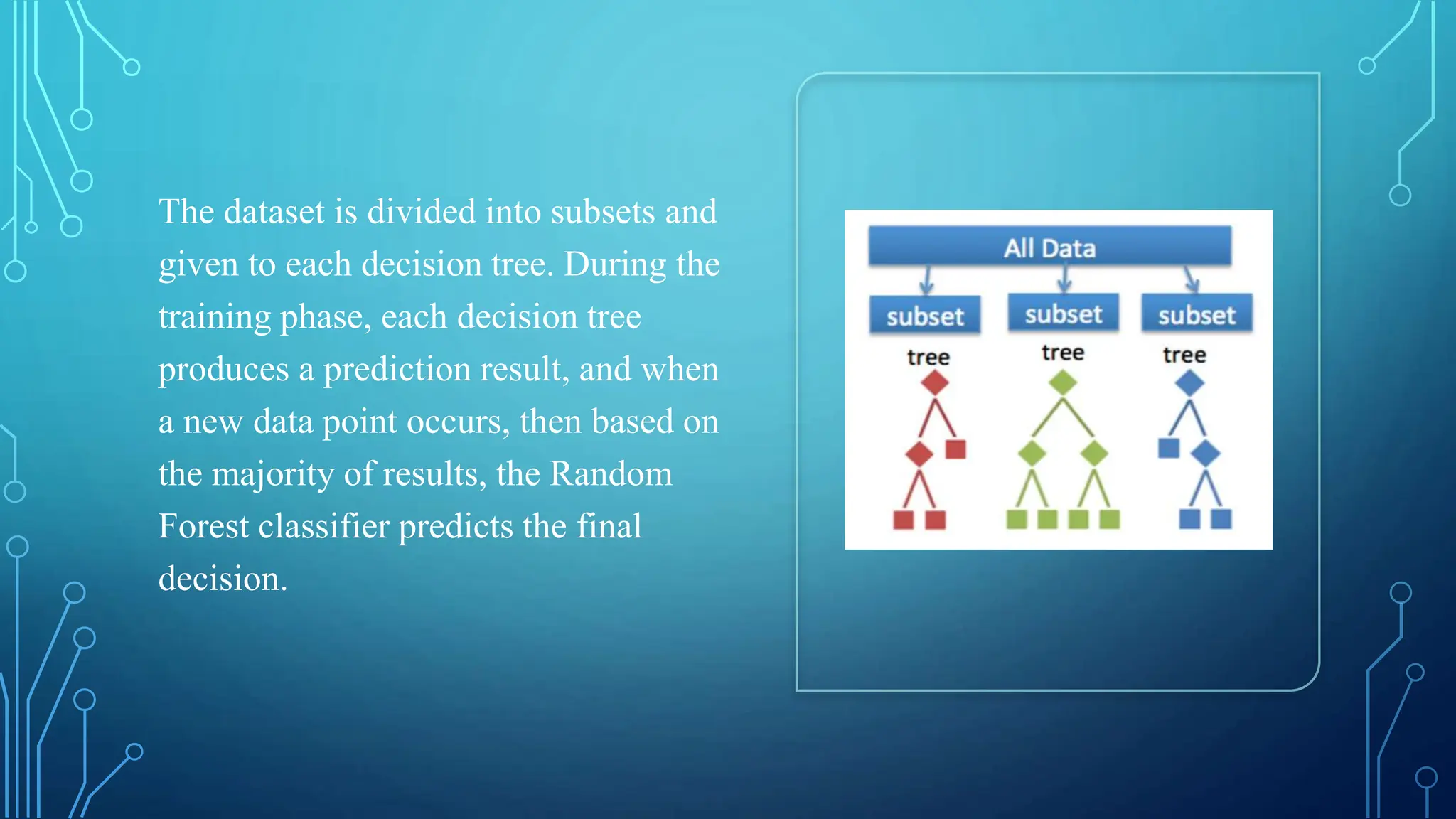 The dataset is divided into subsets and given to each decision tree. During the training phase, each decision tree produces a prediction result, and when a new data point occurs, then based on the majority of results, the Random Forest classifier predicts the final decision.

All Data

subset

subset

subset

tree

tree

tree